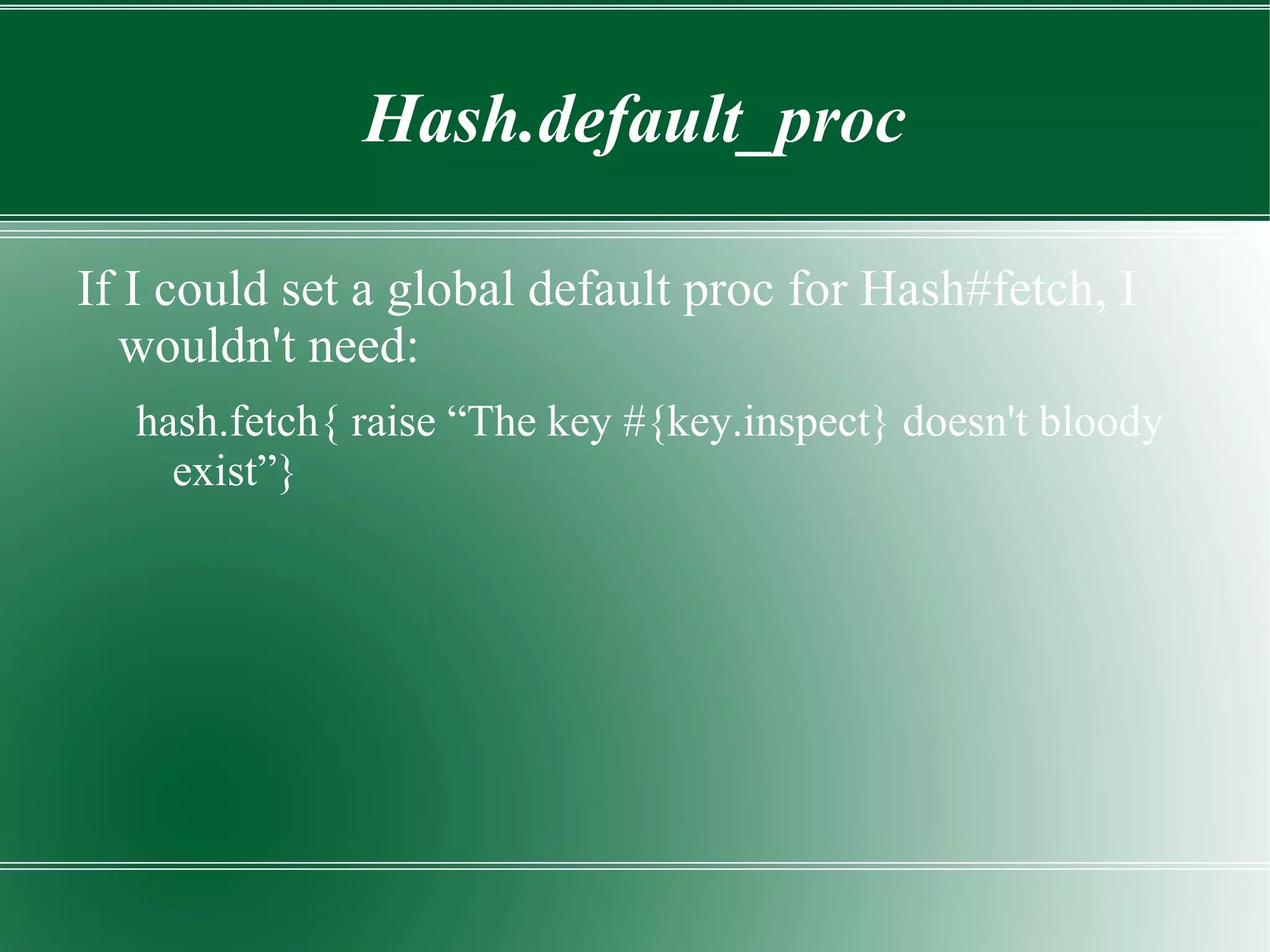 Hash.default_proc

If I could set a global default proc for Hash#fetch, I wouldn't need:

hash.fetch{ raise “The key #{key.inspect} doesn't bloody exist”}